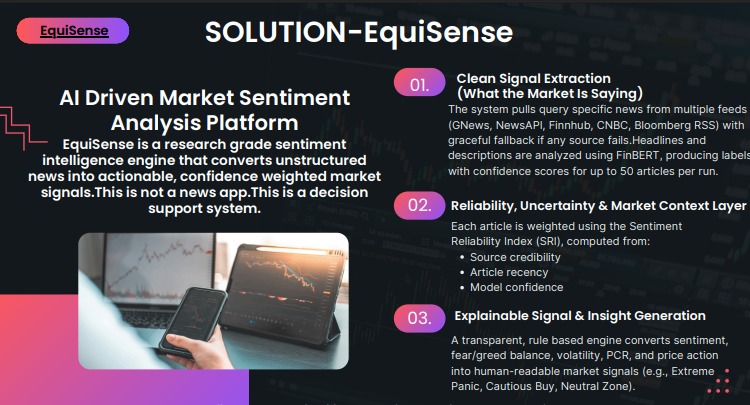 EquiSense

SOLUTION-EquiSense

AI Driven Market Sentiment Analysis Platform

EquiSense is a research grade sentiment intelligence engine that converts unstructured news into actionable, confidence weighted market signals.This is not a news app.This is a decision support system.

01. Clean Signal Extraction (What the Market Is Saying)

The system pulls query specific news from multiple feeds (GNews, NewsAPI, Finnhub, CNBC, Bloomberg RSS) with graceful fallback if any source fails.Headlines and descriptions are analyzed using FinBERT, producing labels with confidence scores for up to 50 articles per run.

02. Reliability, Uncertainty & Market Context Layer

Each article is weighted using the Sentiment Reliability Index (SRI), computed from:
• Source credibility
• Article recency
• Model confidence

03. Explainable Signal & Insight Generation

A transparent, rule based engine converts sentiment, fear/greed balance, volatility, PCR, and price action into human-readable market signals (e.g., Extreme Panic, Cautious Buy, Neutral Zone).